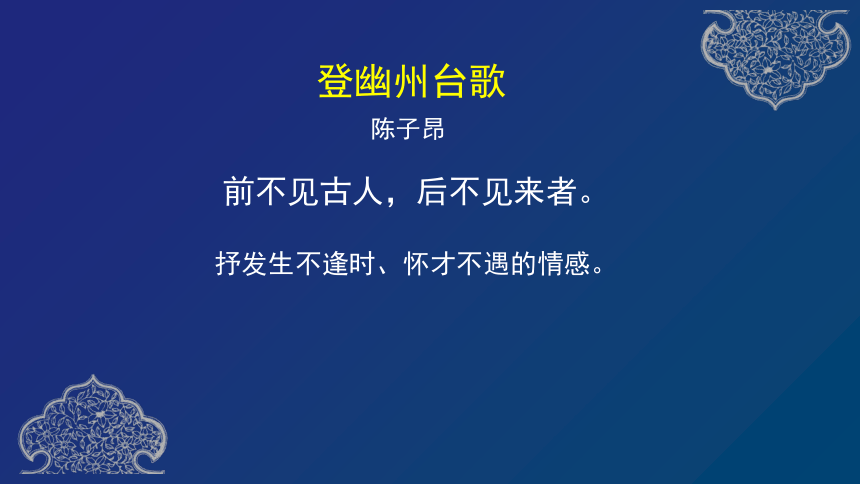 登幽州台歌

陈子昂

前不见古人，后不见来者。

抒发生不逢时、怀才不遇的情感。